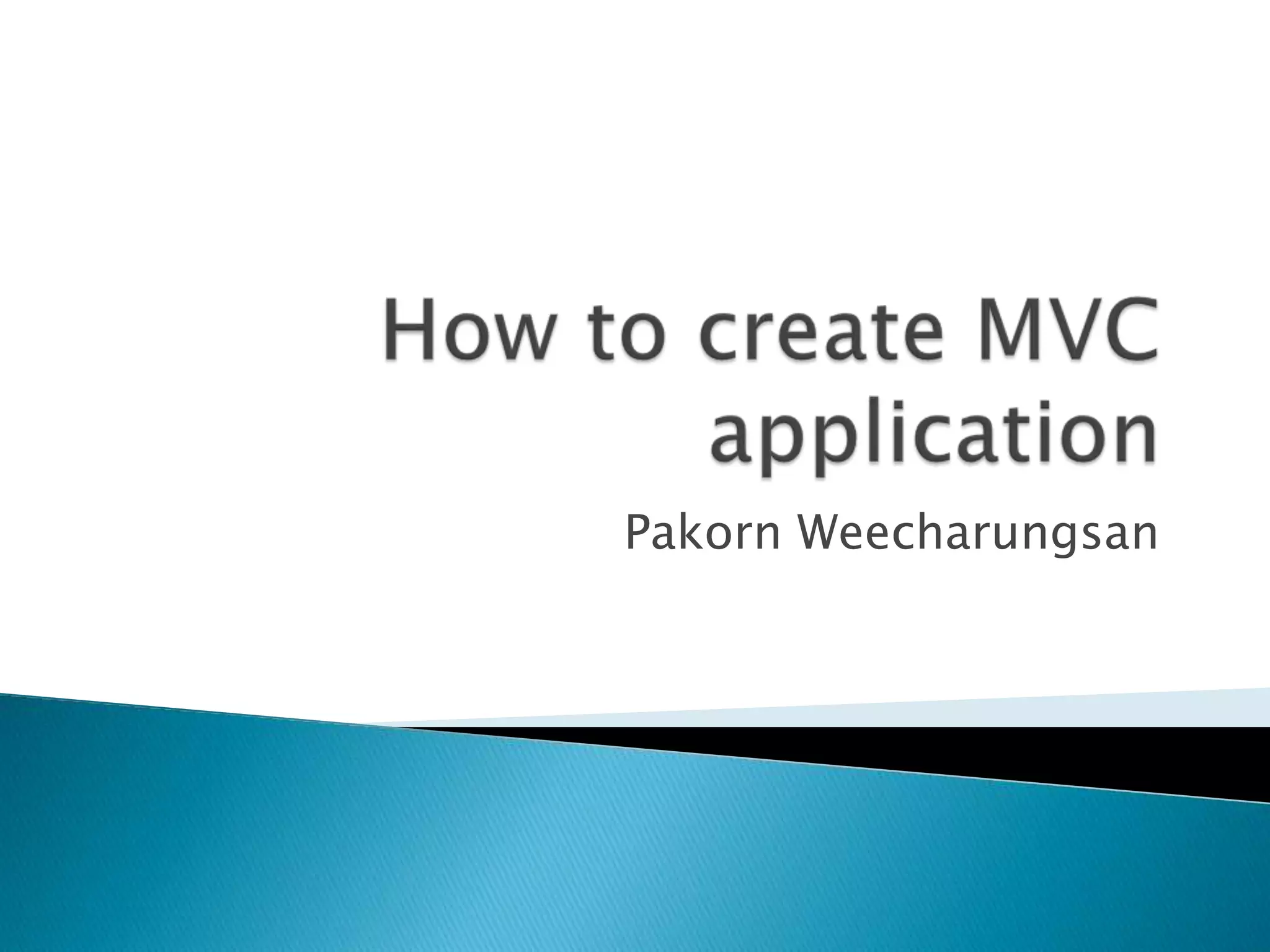 How to create MVC application

Pakorn Weecharungsan